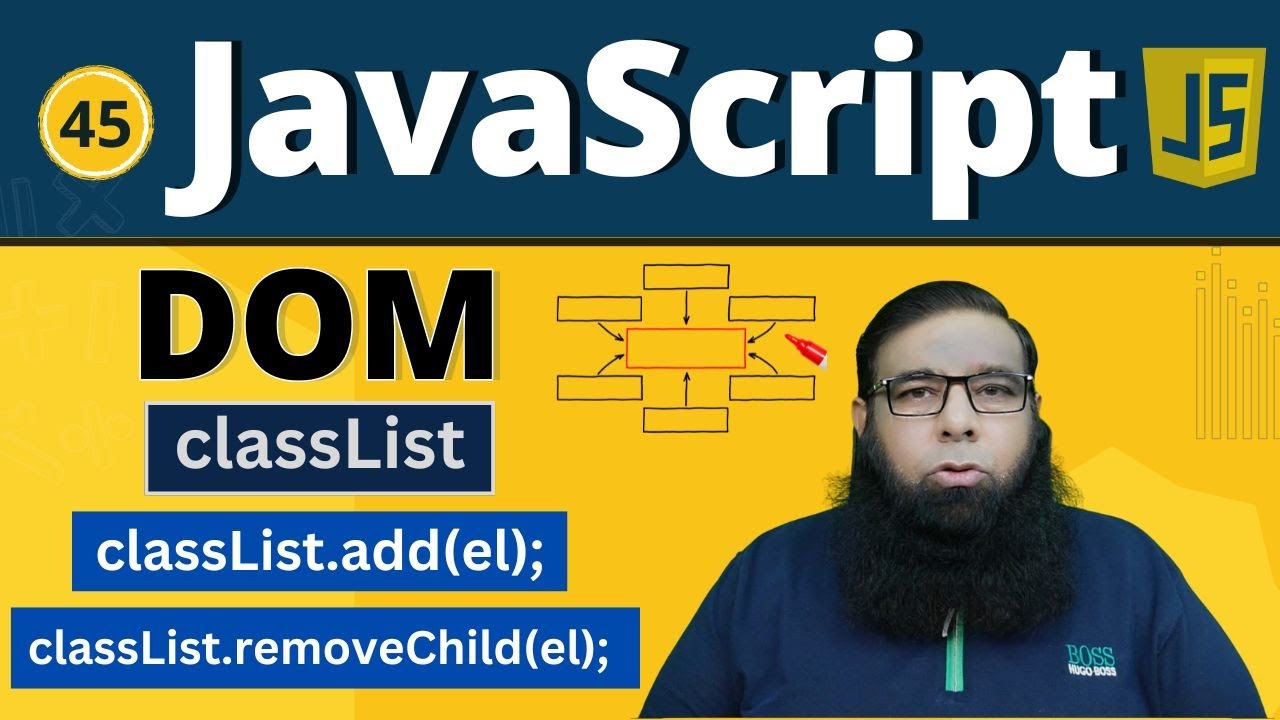 45 JavaScript JS

DOM

classList

classList.add(el);

classList.removeChild(el);

BOSS HUGO BOSS